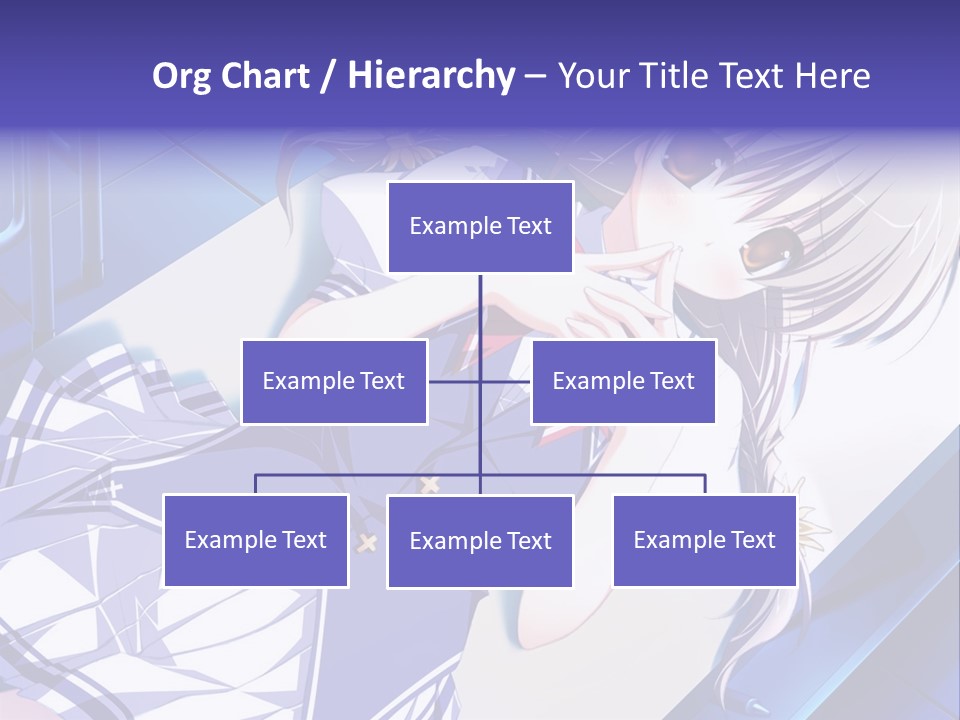 Org Chart / Hierarchy – Your Title Text Here

Example Text

Example Text

Example Text

Example Text

Example Text

Example Text